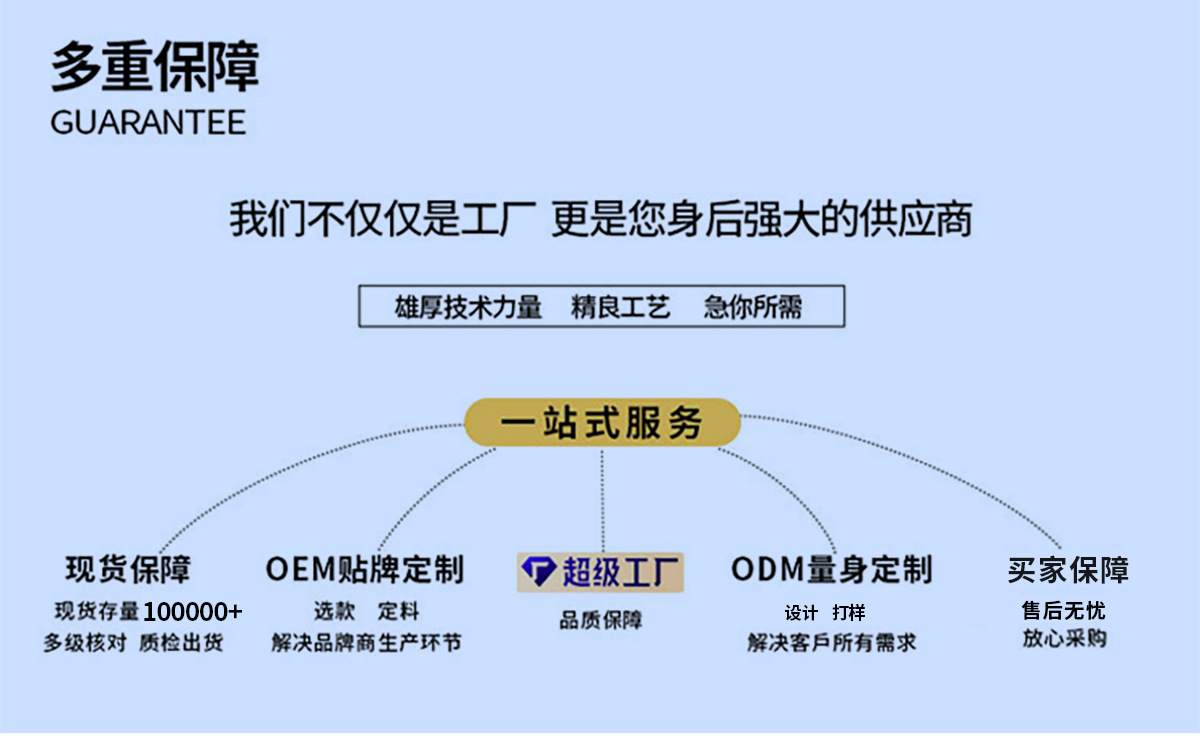 多重保障
GUARANTEE

我们不仅仅是工厂 更是您身后强大的供应商

雄厚技术力量 精良工艺 急你所需

一站式服务

现货保障
现货存量100000+
多级核对 质检出货

OEM贴牌定制
选款 定料
解决品牌商生产环节

超级工厂
品质保障

ODM量身定制
设计 打样
解决客戶所有需求

买家保障
售后无忧
放心采购